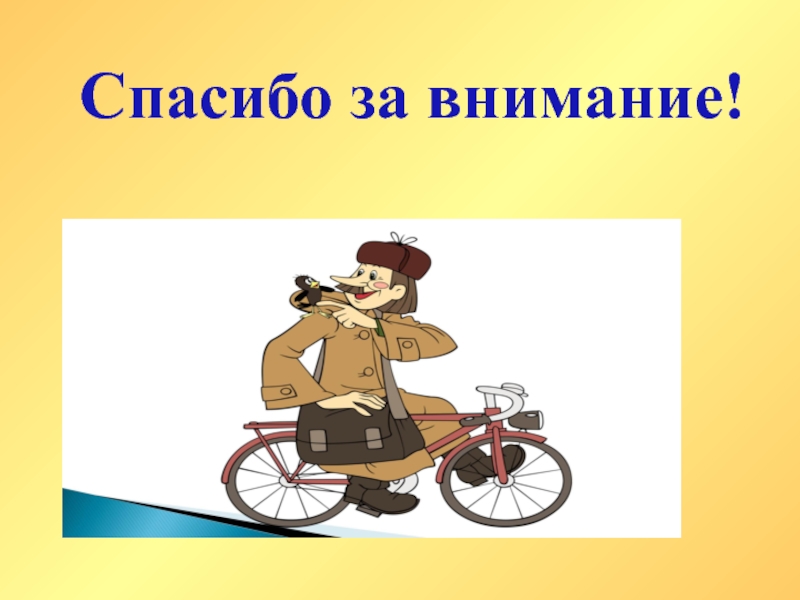 Спасибо за внимание!